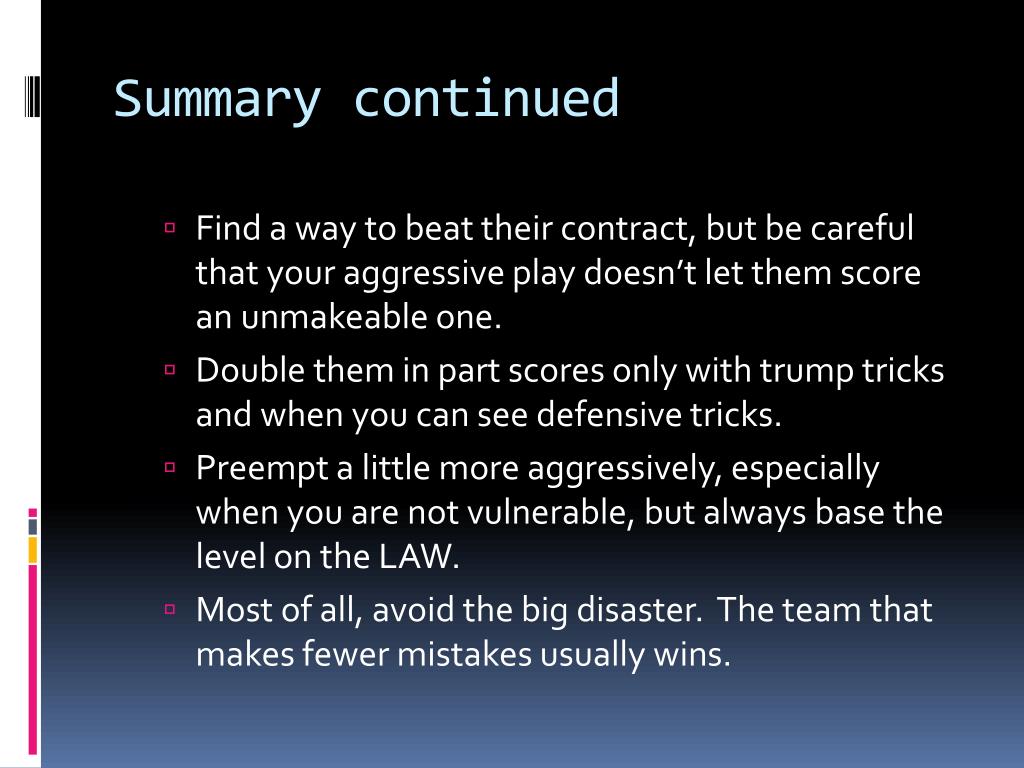 Summary continued

▫ Find a way to beat their contract, but be careful that your aggressive play doesn’t let them score an unmakeable one.
▫ Double them in part scores only with trump tricks and when you can see defensive tricks.
▫ Preempt a little more aggressively, especially when you are not vulnerable, but always base the level on the LAW.
▫ Most of all, avoid the big disaster. The team that makes fewer mistakes usually wins.